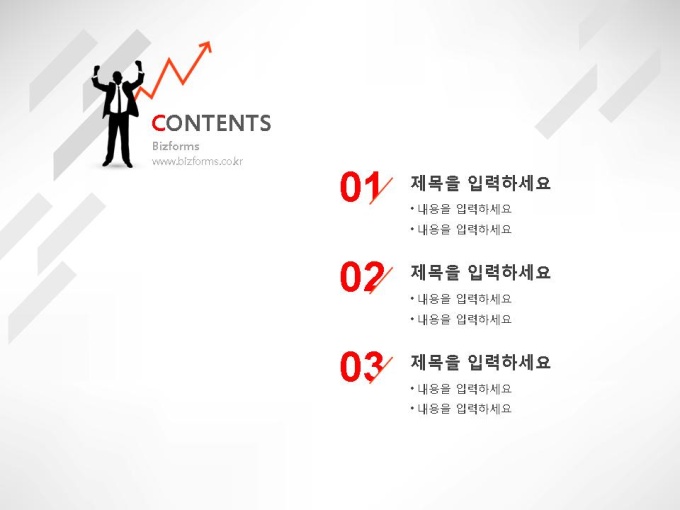 CONTENTS
Bizforms
www.bizforms.co.kr

01 제목을 입력하세요
• 내용을 입력하세요
• 내용을 입력하세요

02 제목을 입력하세요
• 내용을 입력하세요
• 내용을 입력하세요

03 제목을 입력하세요
• 내용을 입력하세요
• 내용을 입력하세요